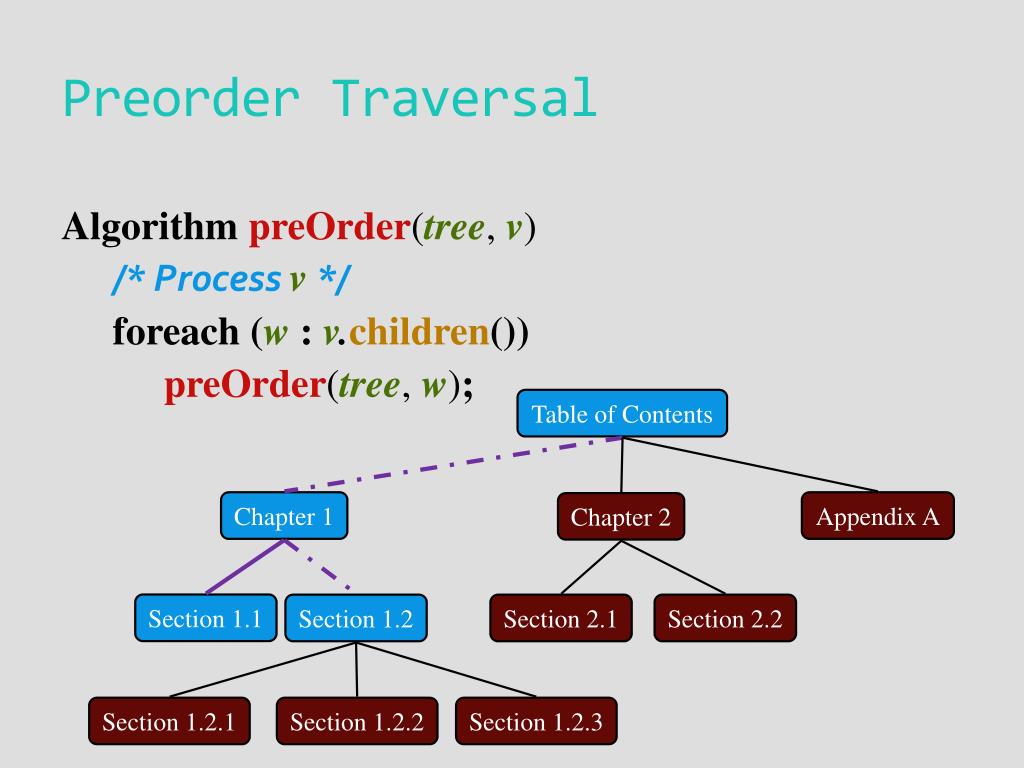 Preorder Traversal

Algorithm preOrder(tree, v)
/* Process v */
foreach (w : v.children())
preOrder(tree, w);

Table of Contents

Chapter 1

Chapter 2

Appendix A

Section 1.1

Section 1.2

Section 2.1

Section 2.2

Section 1.2.1

Section 1.2.2

Section 1.2.3